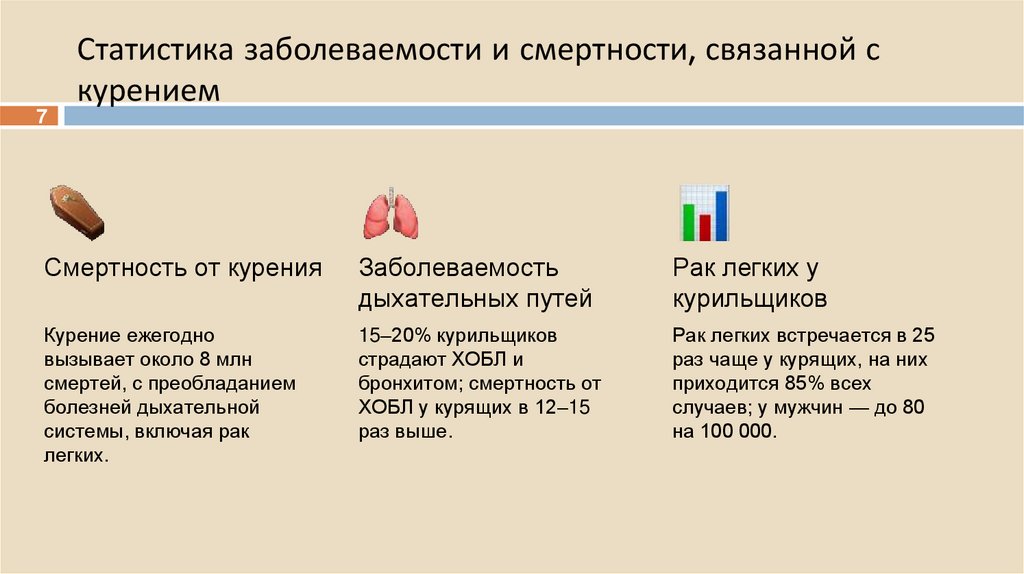 Статистика заболеваемости и смертности, связанной с курением

7

Смертность от курения

Курение ежегодно вызывает около 8 млн смертей, с преобладанием болезней дыхательной системы, включая рак легких.

Заболеваемость дыхательных путей

15–20% курильщиков страдают ХОБЛ и бронхитом; смертность от ХОБЛ у курящих в 12–15 раз выше.

Рак легких у курильщиков

Рак легких встречается в 25 раз чаще у курящих, на них приходится 85% всех случаев; у мужчин — до 80 на 100 000.